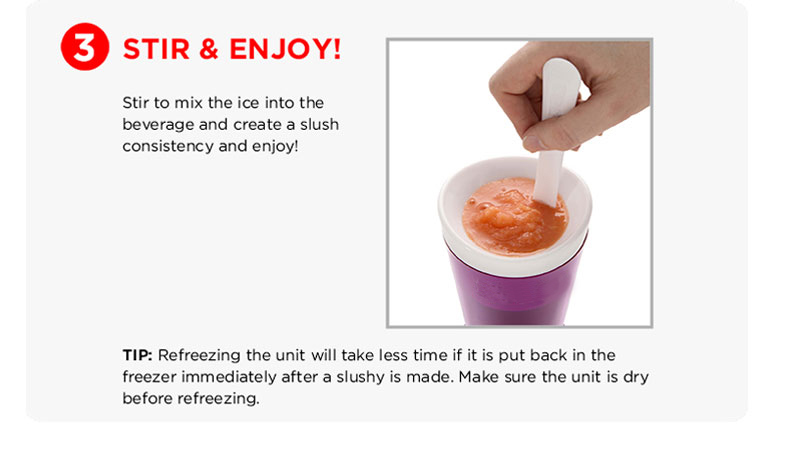 3 STIR & ENJOY!

Stir to mix the ice into the beverage and create a slush consistency and enjoy!

TIP: Refreezing the unit will take less time if it is put back in the freezer immediately after a slushy is made. Make sure the unit is dry before refreezing.